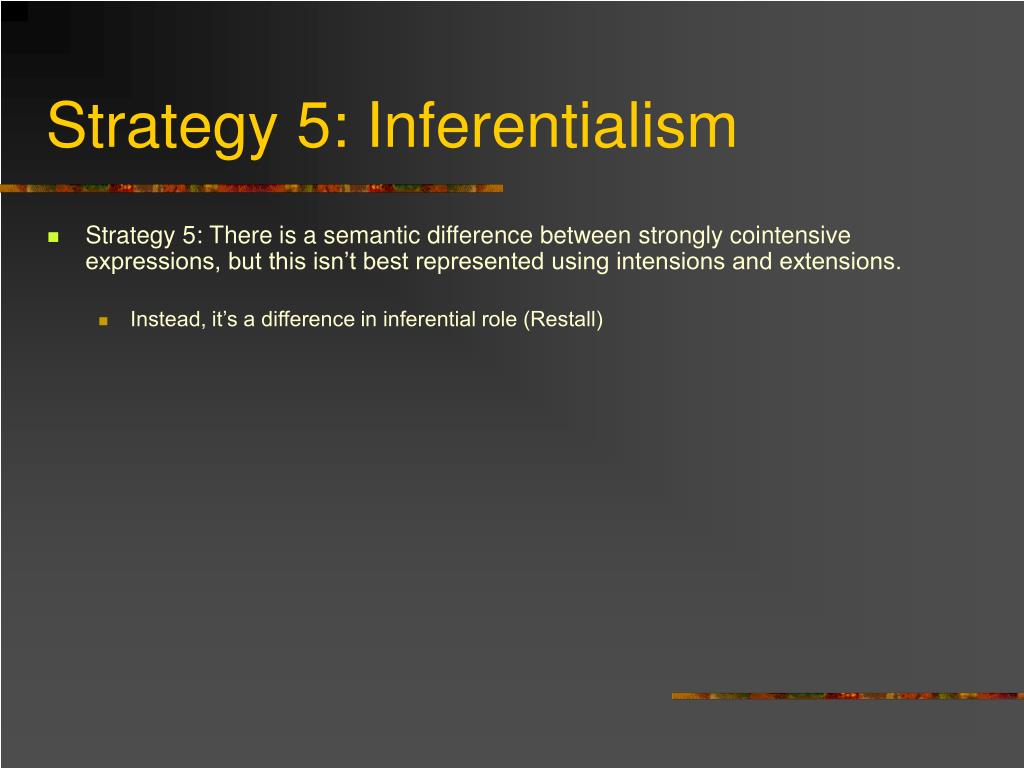 Strategy 5: Inferentialism

Strategy 5: There is a semantic difference between strongly cointensive expressions, but this isn’t best represented using intensions and extensions.

Instead, it’s a difference in inferential role (Restall)